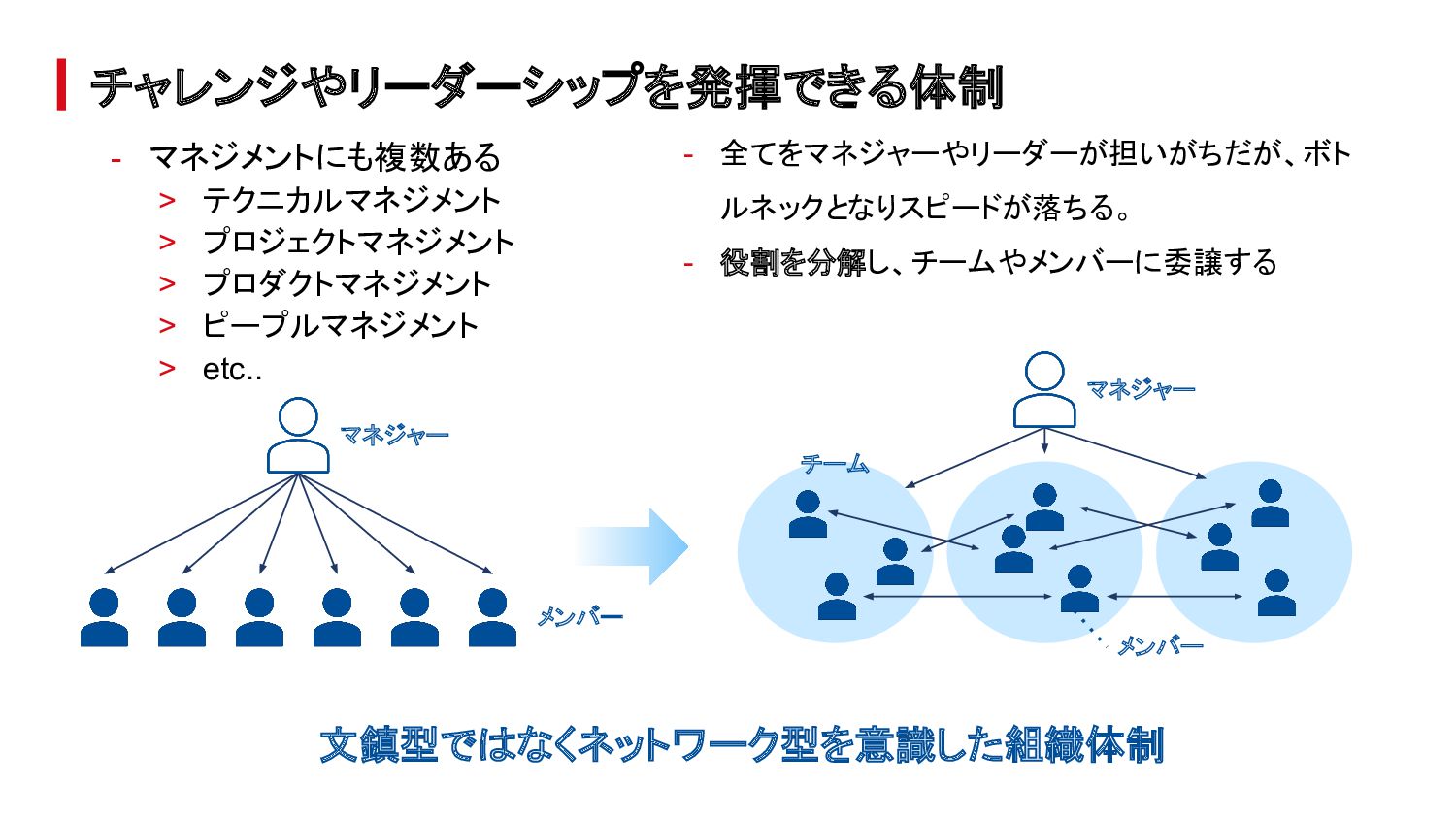 チャレンジやリーダーシップを発揮できる体制

- マネジメントにも複数ある
  > テクニカルマネジメント
  > プロジェクトマネジメント
  > プロダクトマネジメント
  > ピープルマネジメント
  > etc..

- 全てをマネジャーやリーダーが担いがちだが、ボトルネックとなりスピードが落ちる。
- 役割を分解し、チームやメンバーに委譲する

マネジャー

メンバー

マネジャー

チーム

メンバー

文鎮型ではなくネットワーク型を意識した組織体制